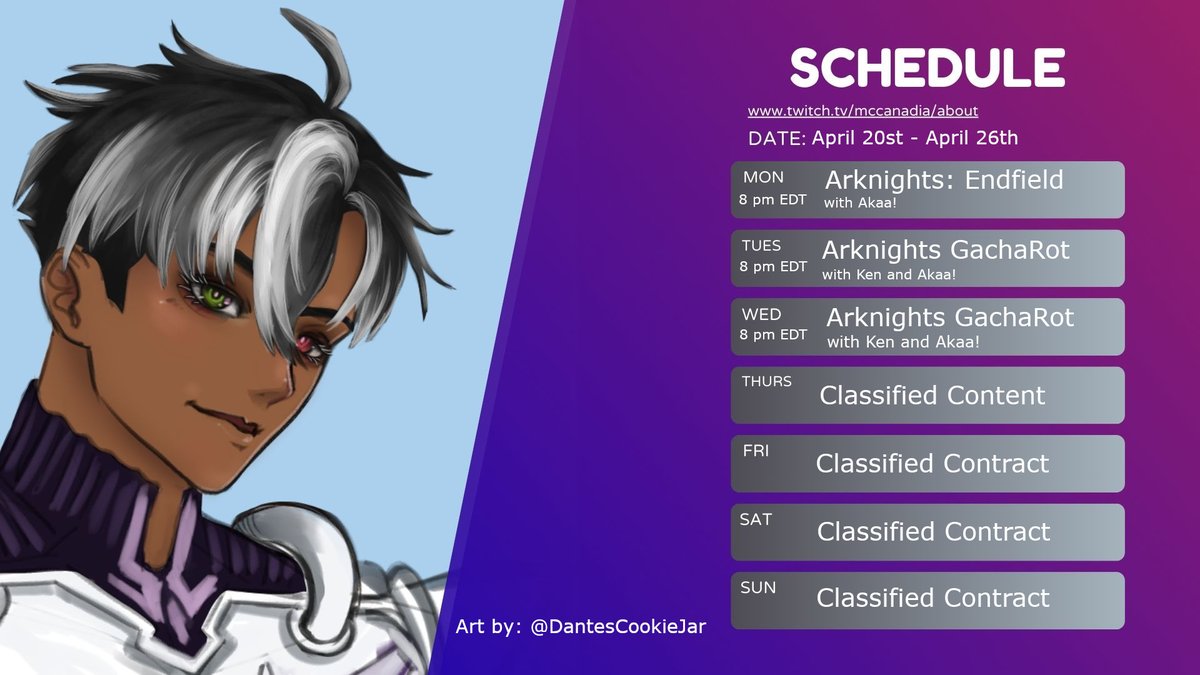 SCHEDULE

www.twitch.tv/mccanadia/about

DATE: April 20st - April 26th

MON
8 pm EDT
Arknights: Endfield
with Akaa!

TUES
8 pm EDT
Arknights GachaRot
with Ken and Akaa!

WED
8 pm EDT
Arknights GachaRot
with Ken and Akaa!

THURS
Classified Content

FRI
Classified Contract

SAT
Classified Contract

SUN
Classified Contract

Art by: @DantesCookieJar